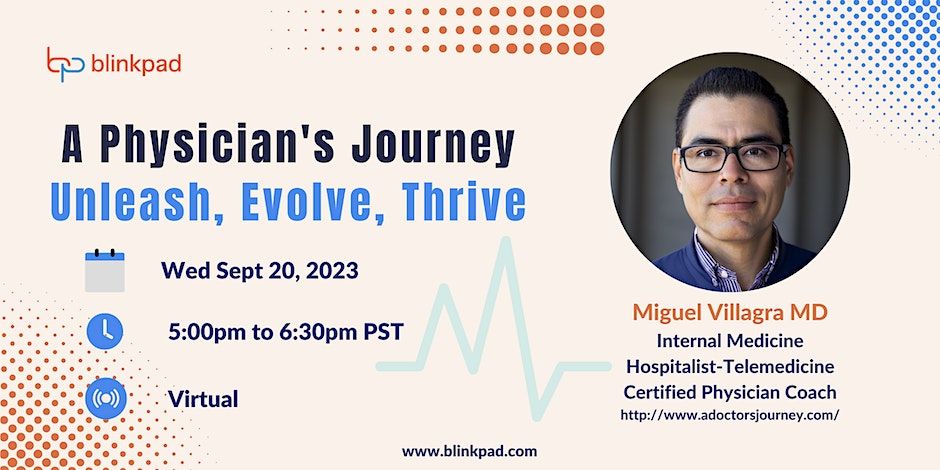 blinkpad

A Physician's Journey
Unleash, Evolve, Thrive

Wed Sept 20, 2023

5:00pm to 6:30pm PST

Virtual

Miguel Villagra MD
Internal Medicine
Hospitalist-Telemedicine
Certified Physician Coach
http://www.adoctorsjourney.com/

www.blinkpad.com